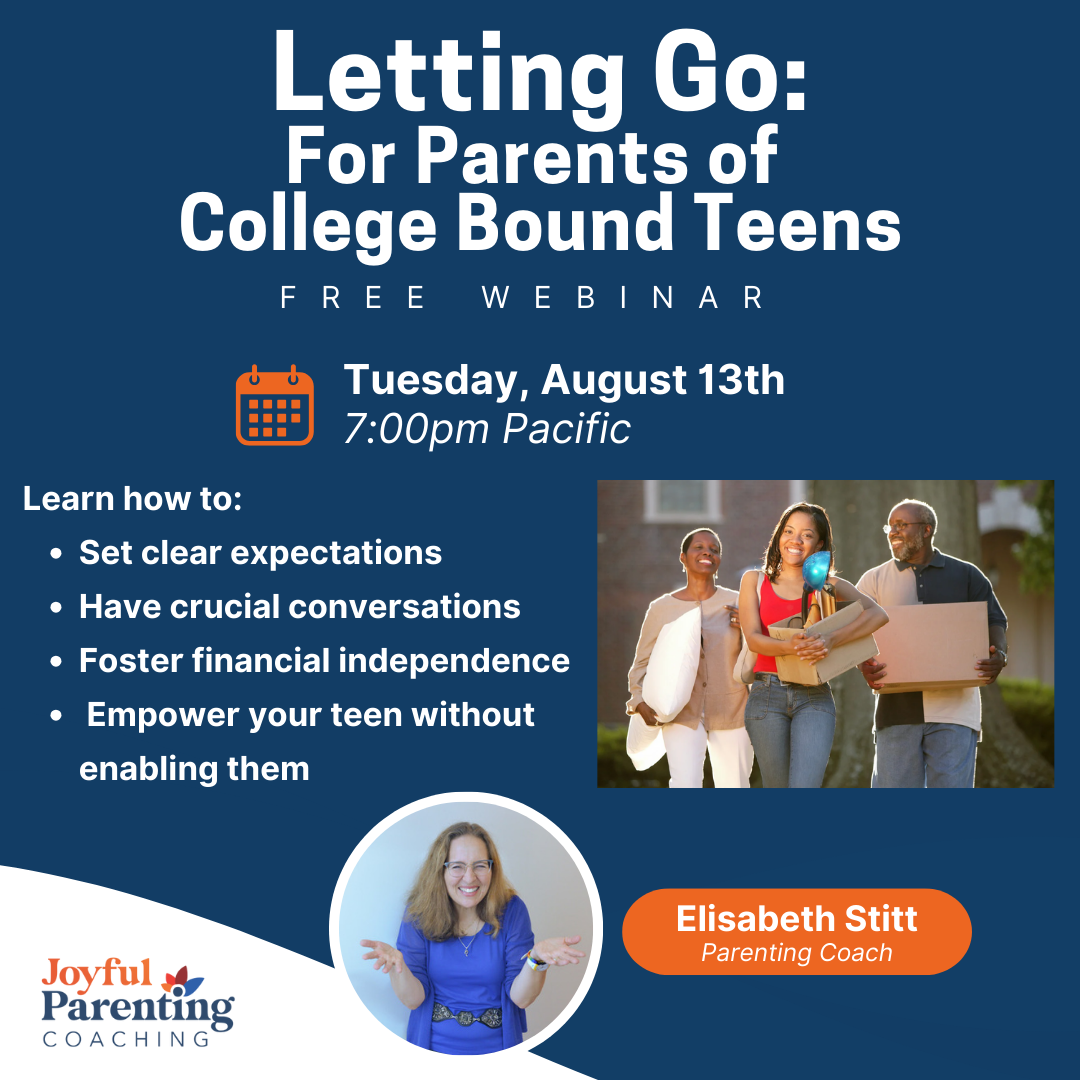 Letting Go:
For Parents of College Bound Teens

FREE WEBINAR

Tuesday, August 13th
7:00pm Pacific

Learn how to:
- Set clear expectations
- Have crucial conversations
- Foster financial independence
- Empower your teen without enabling them

Elisabeth Stitt
Parenting Coach

Joyful Parenting COACHING